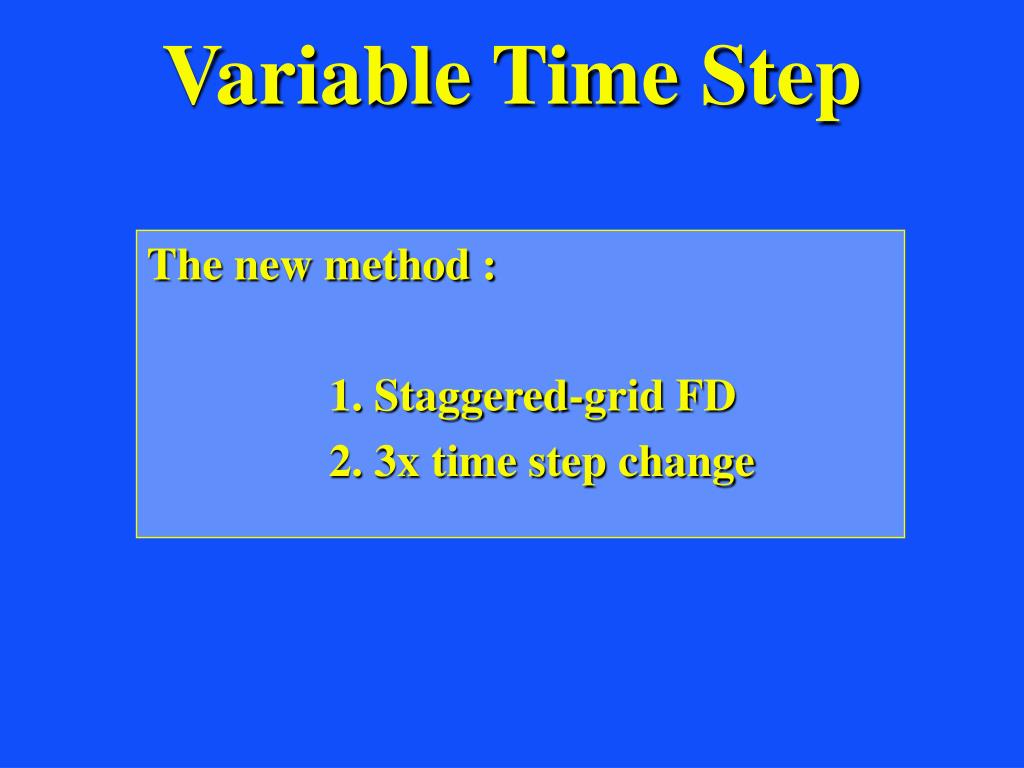 Variable Time Step

The new method :

1. Staggered-grid FD

2. 3x time step change